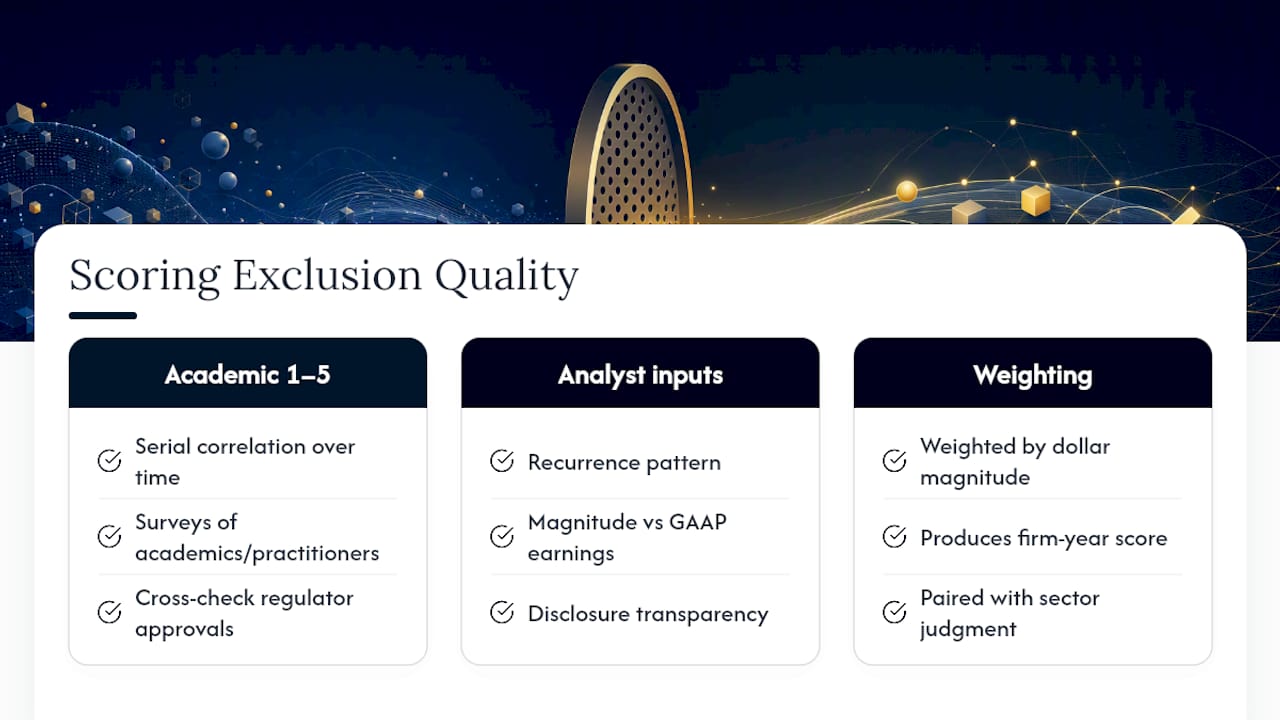 Scoring Exclusion Quality

Academic 1–5

Serial correlation over time

Surveys of academics/practitioners

Cross-check regulator approvals

Analyst inputs

Recurrence pattern

Magnitude vs GAAP earnings

Disclosure transparency

Weighting

Weighted by dollar magnitude

Produces firm-year score

Paired with sector judgment